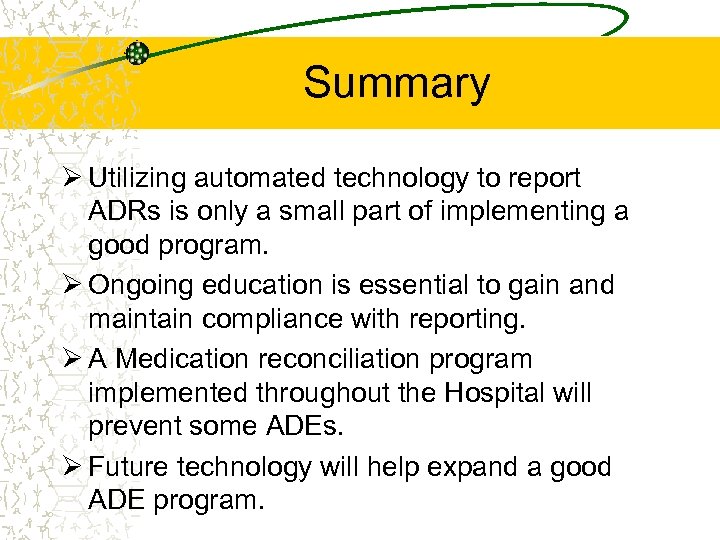 Summary

➢ Utilizing automated technology to report ADRs is only a small part of implementing a good program.

➢ Ongoing education is essential to gain and maintain compliance with reporting.

➢ A Medication reconciliation program implemented throughout the Hospital will prevent some ADEs.

➢ Future technology will help expand a good ADE program.